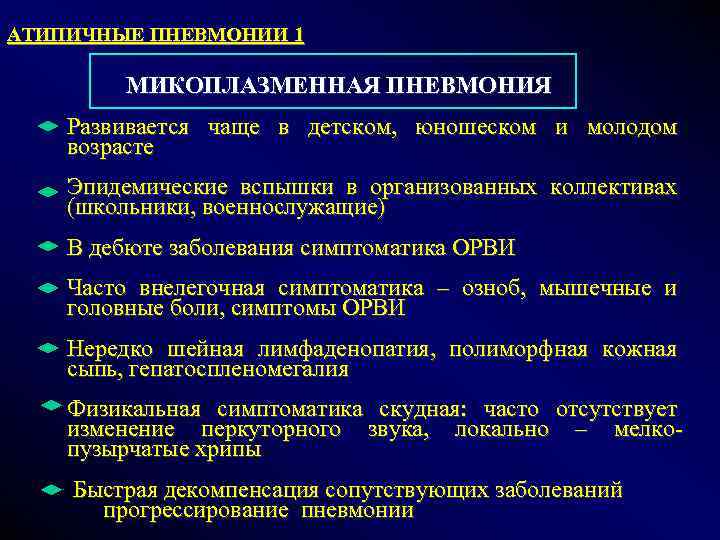 АТИПИЧНЫЕ ПНЕВМОНИИ 1

МИКОПЛАЗМЕННАЯ ПНЕВМОНИЯ

Развивается чаще в детском, юношеском и молодом возрасте

Эпидемические вспышки в организованных коллективах (школьники, военнослужащие)

В дебюте заболевания симптоматика ОРВИ

Часто внелегочная симптоматика – озноб, мышечные и головные боли, симптомы ОРВИ

Нередко шейная лимфаденопатия, полиморфная кожная сыпь, гепатоспленомегалия

Физикальная симптоматика скудная: часто отсутствует изменение перкуторного звука, локально – мелкопузырчатые хрипы

Быстрая декомпенсация сопутствующих заболеваний прогрессирование пневмонии